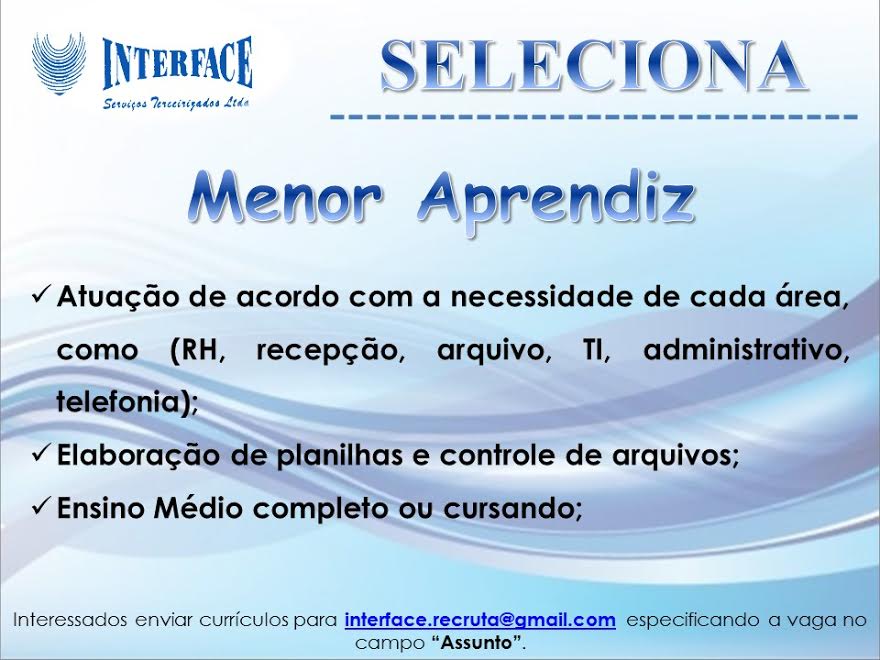 INTERFACE
Serviços Terceirizados Ltda

SELECIONA

Menor Aprendiz

✓ Atuação de acordo com a necessidade de cada área, como (RH, recepção, arquivo, TI, administrativo, telefonia);
✓ Elaboração de planilhas e controle de arquivos;
✓ Ensino Médio completo ou cursando;

Interessados enviar currículos para interface.recruta@gmail.com especificando a vaga no campo "Assunto".